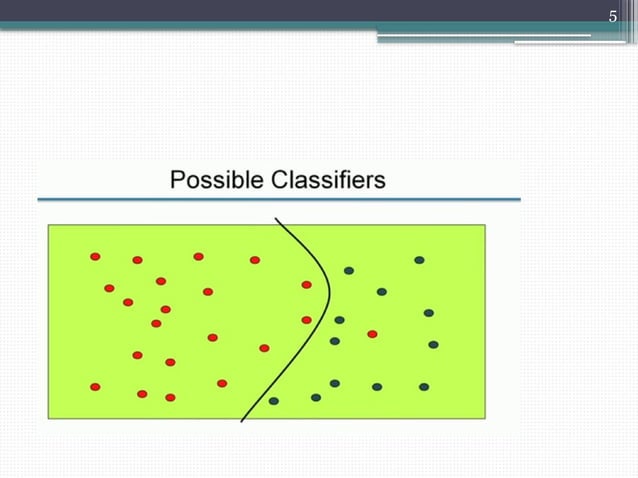 5

Possible Classifiers